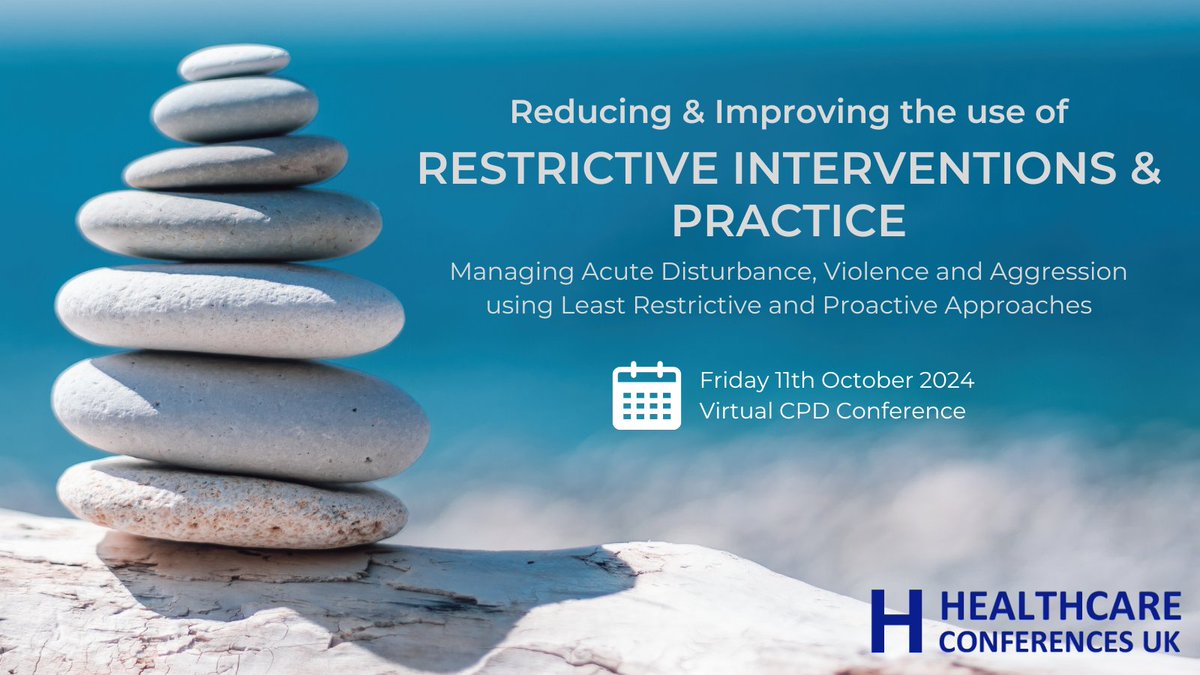 Reducing & Improving the use of

RESTRICTIVE INTERVENTIONS & PRACTICE

Managing Acute Disturbance, Violence and Aggression using Least Restrictive and Proactive Approaches

Friday 11th October 2024
Virtual CPD Conference

H HEALTHCARE CONFERENCES UK